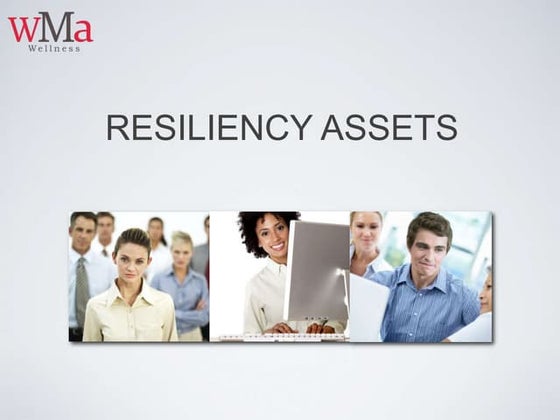 wMa
Wellness

RESILIENCY ASSETS